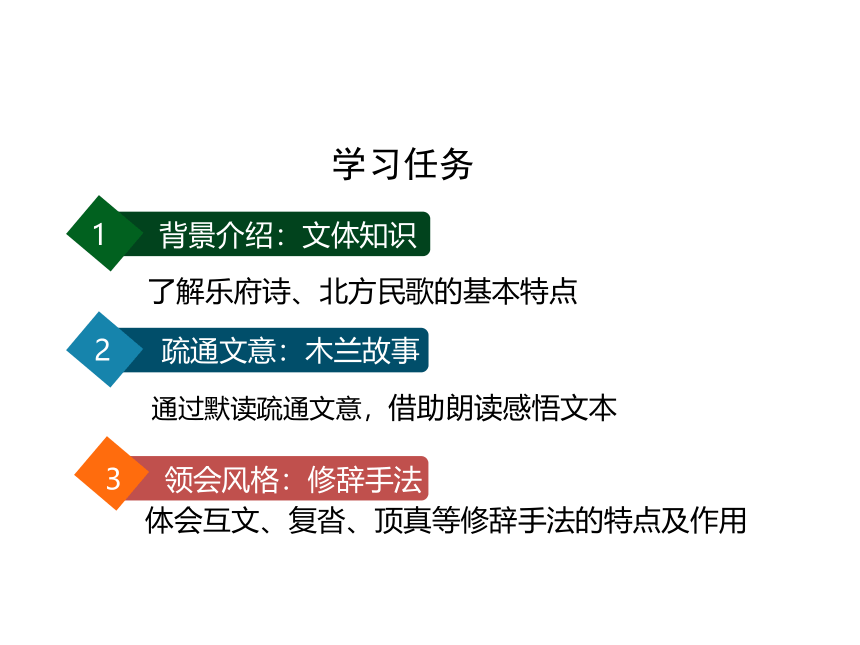 学习任务

1 背景介绍：文体知识

了解乐府诗、北方民歌的基本特点

2 疏通文意：木兰故事

通过默读疏通文意，借助朗读感悟文本

3 领会风格：修辞手法

体会互文、复沓、顶真等修辞手法的特点及作用